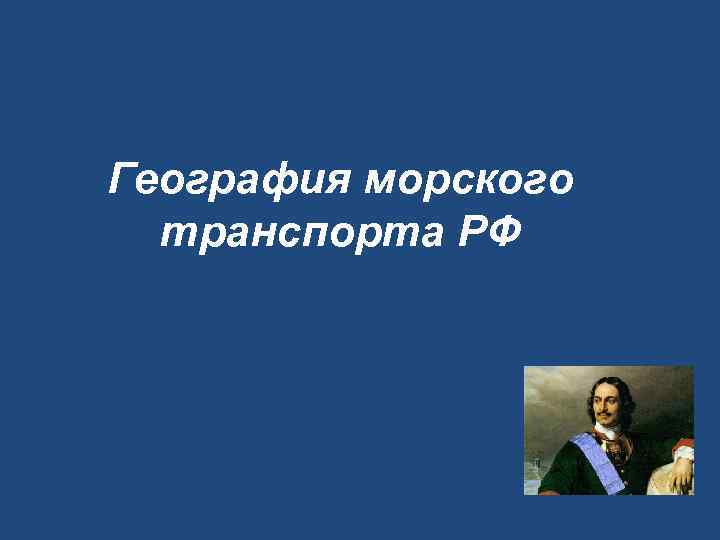 География морского транспорта РФ